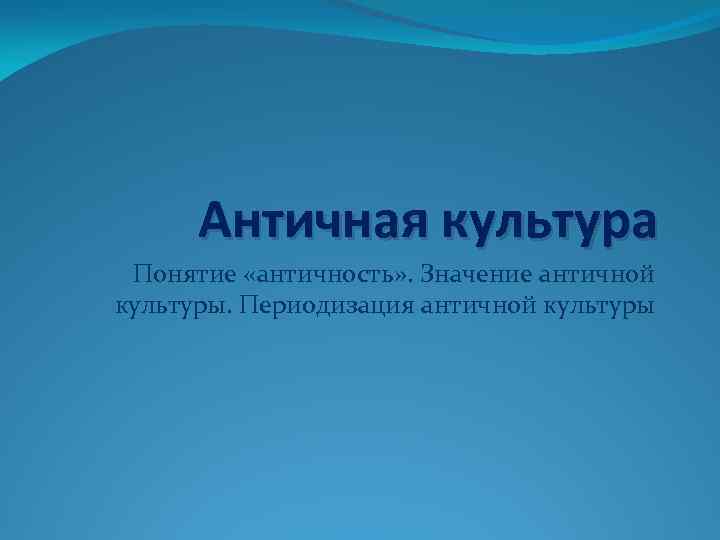 Античная культура

Понятие «античность». Значение античной культуры. Периодизация античной культуры